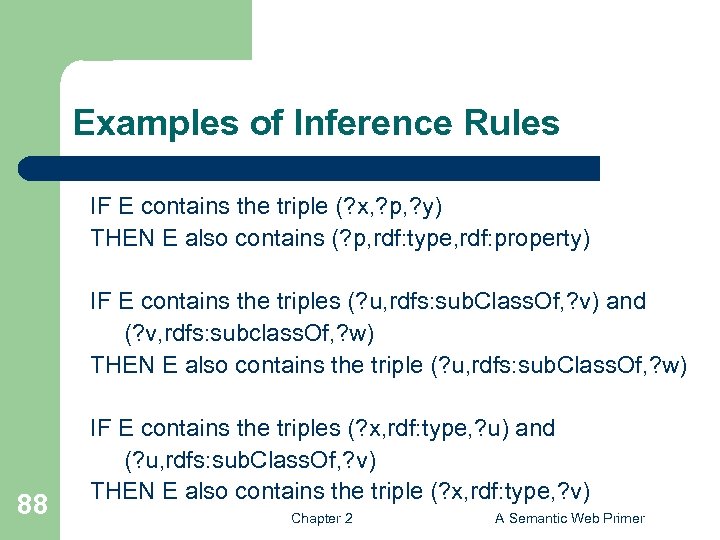 Examples of Inference Rules

IF E contains the triple (?x,?p,?y)
THEN E also contains (?p,rdf:type,rdf:property)

IF E contains the triples (?u,rdfs:subClassOf,?v) and (?v,rdfs:subclassOf,?w)
THEN E also contains the triple (?u,rdfs:subClassOf,?w)

IF E contains the triples (?x,rdf:type,?u) and (?u,rdfs:subClassOf,?v)
THEN E also contains the triple (?x,rdf:type,?v)

88

Chapter 2

A Semantic Web Primer